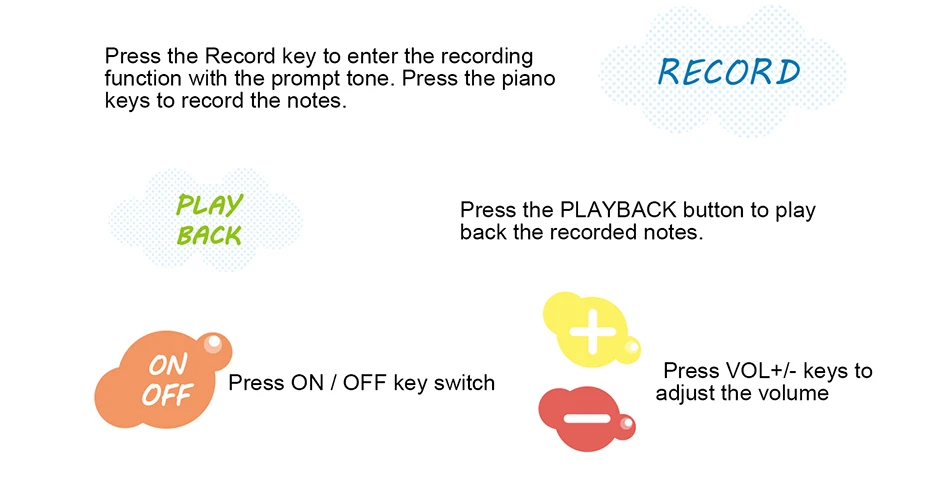 Press the Record key to enter the recording function with the prompt tone. Press the piano keys to record the notes.

RECORD

PLAY BACK

Press the PLAYBACK button to play back the recorded notes.

ON OFF

Press ON / OFF key switch

+

−

Press VOL+/- keys to adjust the volume